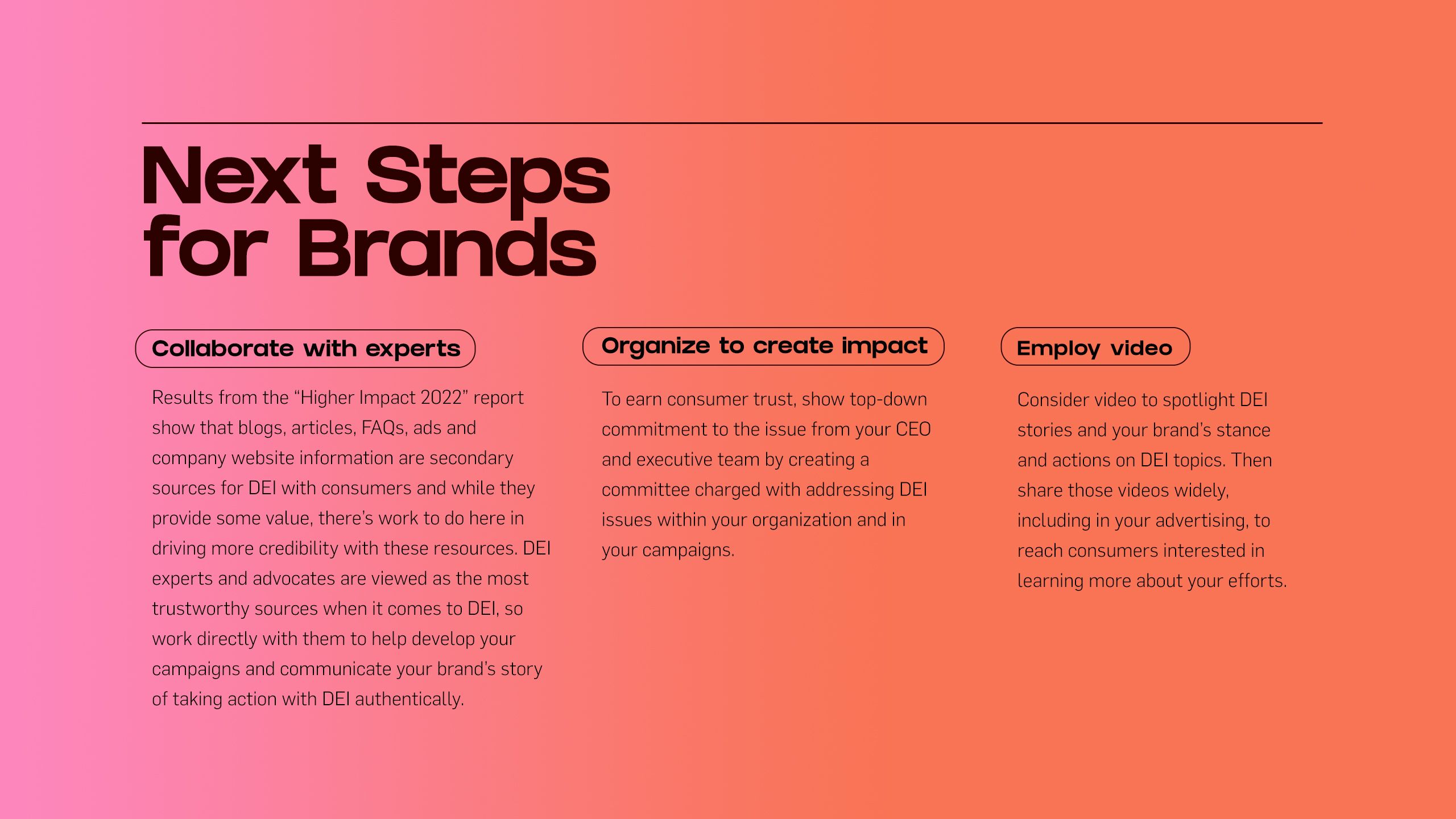 Next Steps for Brands

Collaborate with experts

Results from the “Higher Impact 2022” report show that blogs, articles, FAQs, ads and company website information are secondary sources for DEI with consumers and while they provide some value, there’s work to do here in driving more credibility with these resources. DEI experts and advocates are viewed as the most trustworthy sources when it comes to DEI, so work directly with them to help develop your campaigns and communicate your brand’s story of taking action with DEI authentically.

Organize to create impact

To earn consumer trust, show top-down commitment to the issue from your CEO and executive team by creating a committee charged with addressing DEI issues within your organization and in your campaigns.

Employ video

Consider video to spotlight DEI stories and your brand’s stance and actions on DEI topics. Then share those videos widely, including in your advertising, to reach consumers interested in learning more about your efforts.